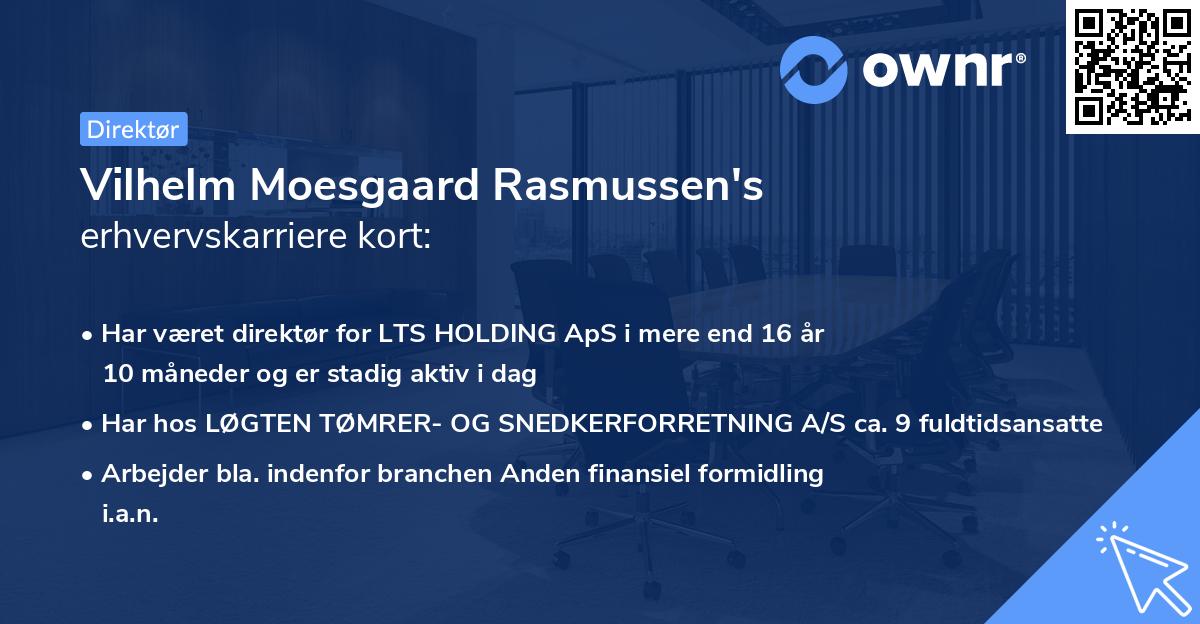 ownr®

Direktør

Vilhelm Moesgaard Rasmussen's erhvervskarriere kort:

• Har været direktør for LTS HOLDING ApS i mere end 16 år 10 måneder og er stadig aktiv i dag
• Har hos LØGTEN TØMRER- OG SNEDKERFORRETNING A/S ca. 9 fuldtidsansatte
• Arbejder bla. indenfor branchen Anden finansiel formidling i.a.n.